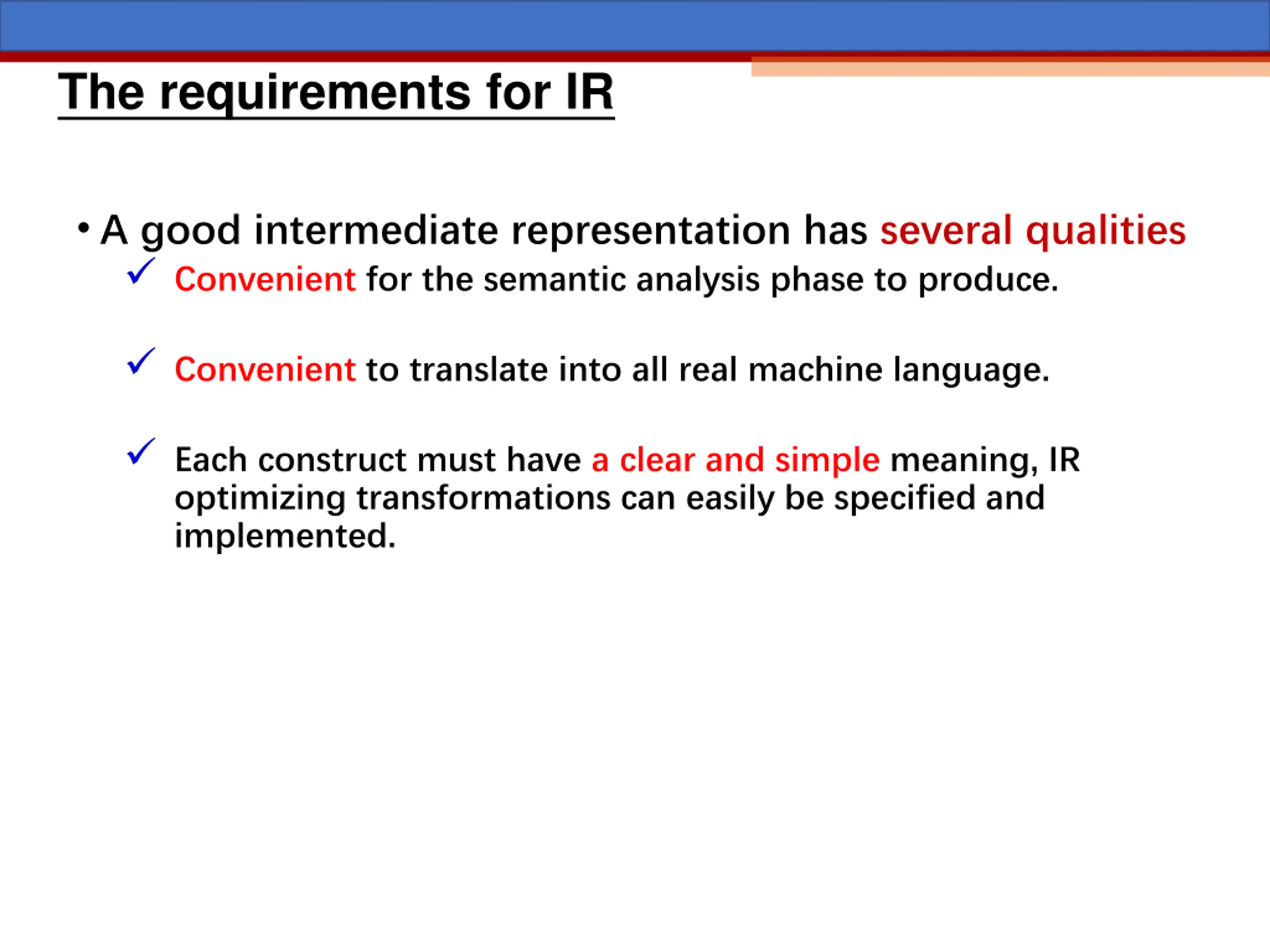 The requirements for IR

• A good intermediate representation has several qualities

✓ Convenient for the semantic analysis phase to produce.

✓ Convenient to translate into all real machine language.

✓ Each construct must have a clear and simple meaning, IR optimizing transformations can easily be specified and implemented.